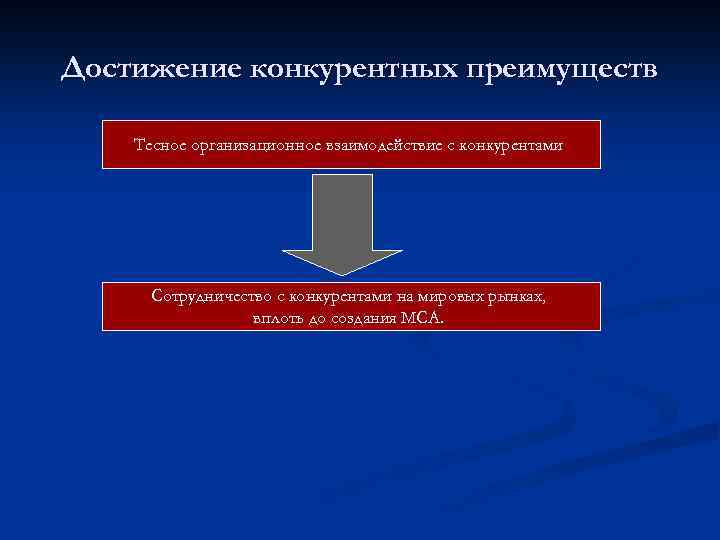 Достижение конкурентных преимуществ

Тесное организационное взаимодействие с конкурентами

Сотрудничество с конкурентами на мировых рынках, вплоть до создания МСА.